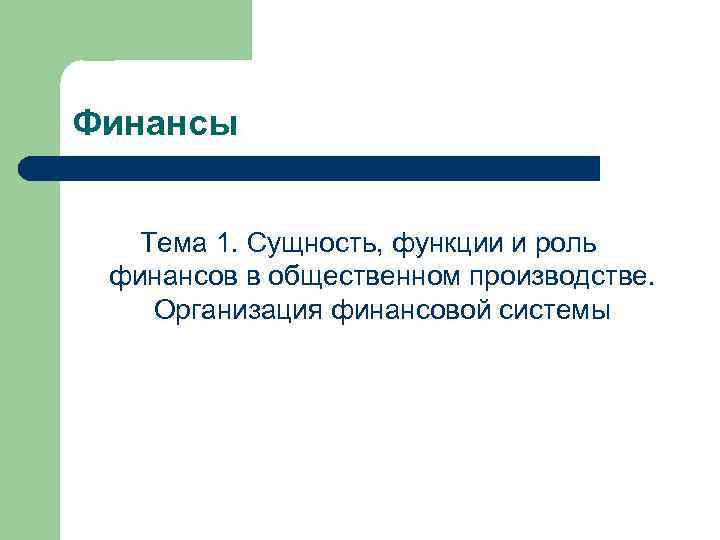 Финансы

Тема 1. Сущность, функции и роль финансов в общественном производстве. Организация финансовой системы